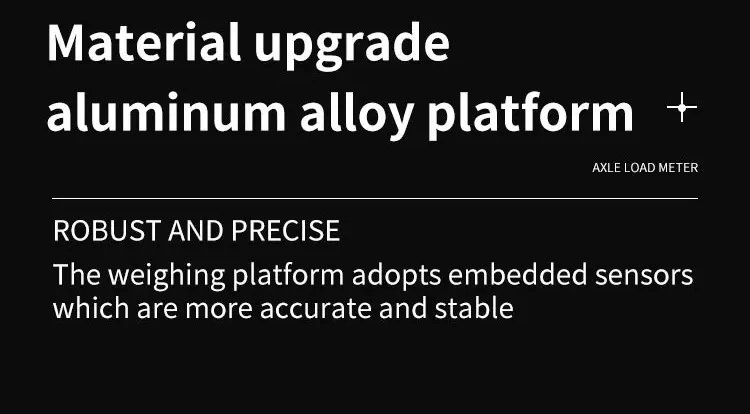 Material upgrade aluminum alloy platform

AXLE LOAD METER

ROBUST AND PRECISE

The weighing platform adopts embedded sensors which are more accurate and stable